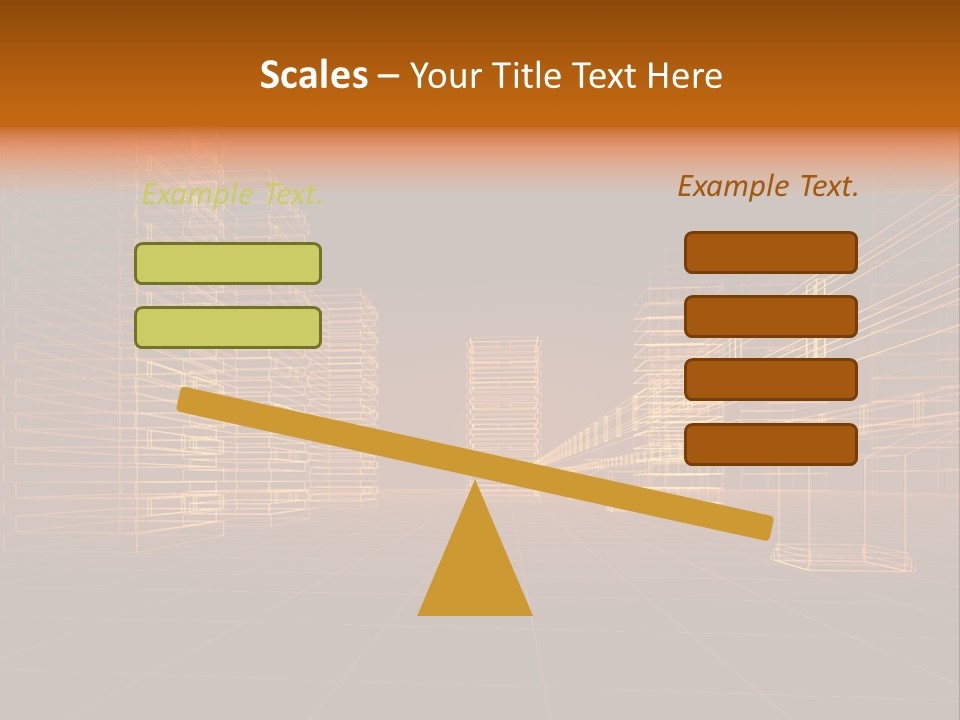 Scales – Your Title Text Here

Example Text.

Example Text.